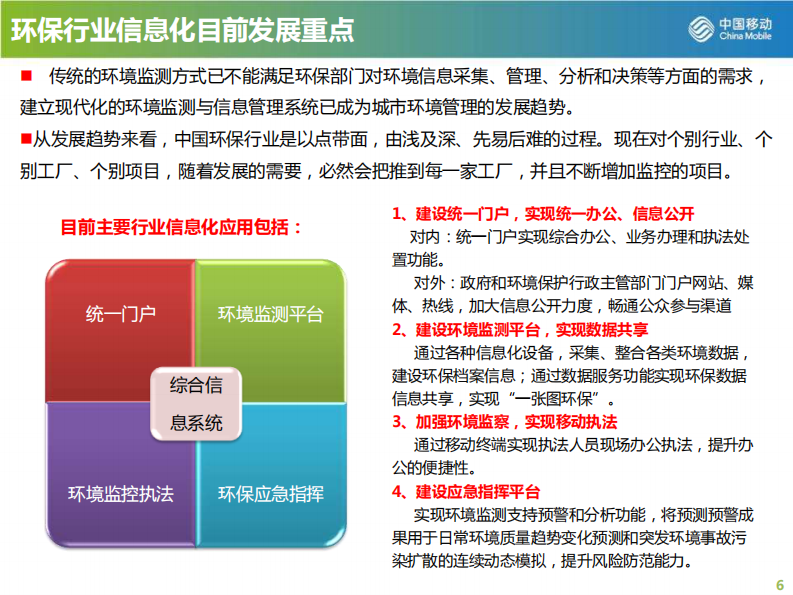 环保行业信息化目前发展重点

中国移动
China Mobile

■ 传统的环境监测方式已不能满足环保部门对环境信息采集、管理、分析和决策等方面的需求，建立现代化的环境监测与信息管理系统已成为城市环境管理的发展趋势。

■从发展趋势来看，中国环保行业是以点带面，由浅及深、先易后难的过程。现在对个别行业、个别工厂、个别项目，随着发展的需要，必然会把推到每一家工厂，并且不断增加监控的项目。

目前主要行业信息化应用包括：

统一门户

环境监测平台

综合信息系统

环境监控执法

环保应急指挥

1、建设统一门户，实现统一办公、信息公开
对内：统一门户实现综合办公、业务办理和执法处置功能。
对外：政府和环境保护行政主管部门门户网站、媒体、热线，加大信息公开力度，畅通公众参与渠道

2、建设环境监测平台，实现数据共享
通过各种信息化设备，采集、整合各类环境数据，建设环保档案信息；通过数据服务功能实现环保数据信息共享，实现“一张图环保”。

3、加强环境监察，实现移动执法
通过移动终端实现执法人员现场办公执法，提升办公的便捷性。

4、建设应急指挥平台
实现环境监测支持预警和分析功能，将预测预警成果用于日常环境质量趋势变化预测和突发环境事故污染扩散的连续动态模拟，提升风险防范能力。

6